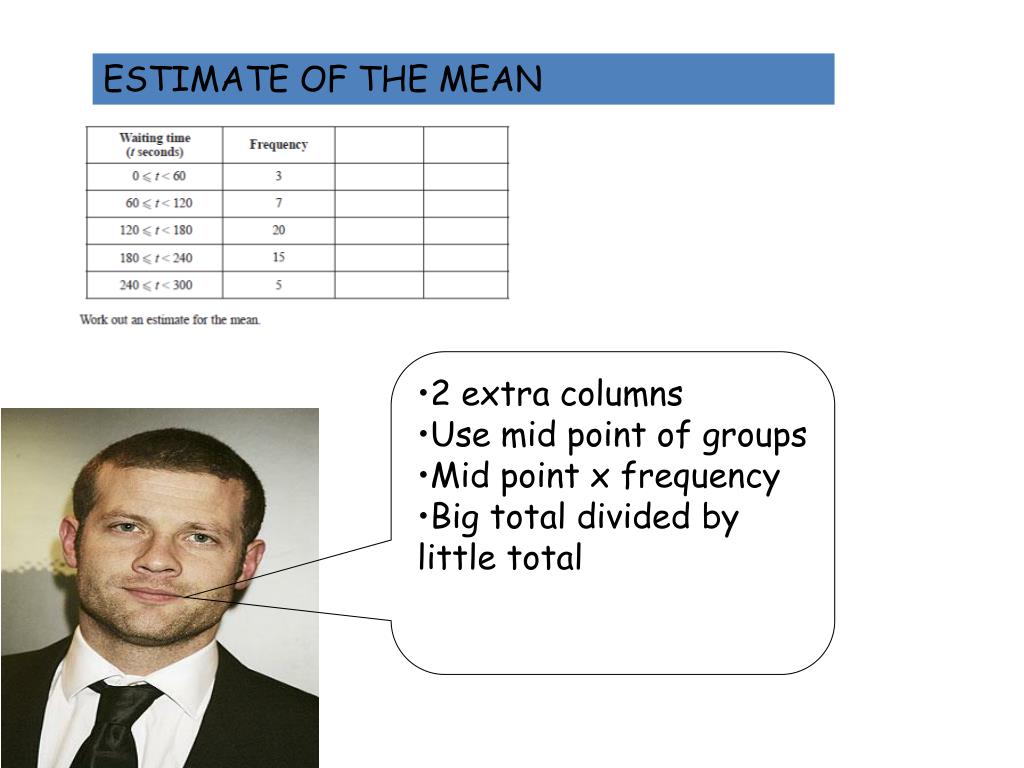 ESTIMATE OF THE MEAN

| Waiting time ($t$ seconds) | Frequency | | |
|---|---|---|---|
| $0 \leqslant t < 60$ | 3 | | |
| $60 \leqslant t < 120$ | 7 | | |
| $120 \leqslant t < 180$ | 20 | | |
| $180 \leqslant t < 240$ | 15 | | |
| $240 \leqslant t < 300$ | 5 | | |

Work out an estimate for the mean.

•2 extra columns
•Use mid point of groups
•Mid point x frequency
•Big total divided by little total